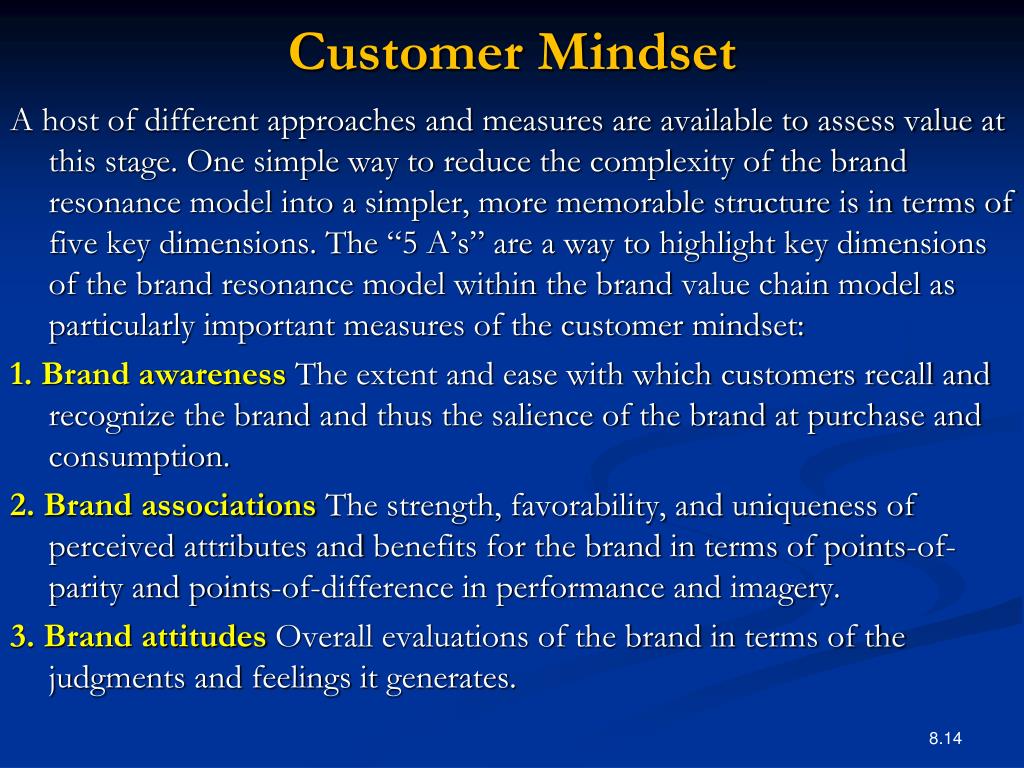 Customer Mindset

A host of different approaches and measures are available to assess value at this stage. One simple way to reduce the complexity of the brand resonance model into a simpler, more memorable structure is in terms of five key dimensions. The “5 A’s” are a way to highlight key dimensions of the brand resonance model within the brand value chain model as particularly important measures of the customer mindset:

1. Brand awareness The extent and ease with which customers recall and recognize the brand and thus the salience of the brand at purchase and consumption.

2. Brand associations The strength, favorability, and uniqueness of perceived attributes and benefits for the brand in terms of points-of-parity and points-of-difference in performance and imagery.

3. Brand attitudes Overall evaluations of the brand in terms of the judgments and feelings it generates.

8.14